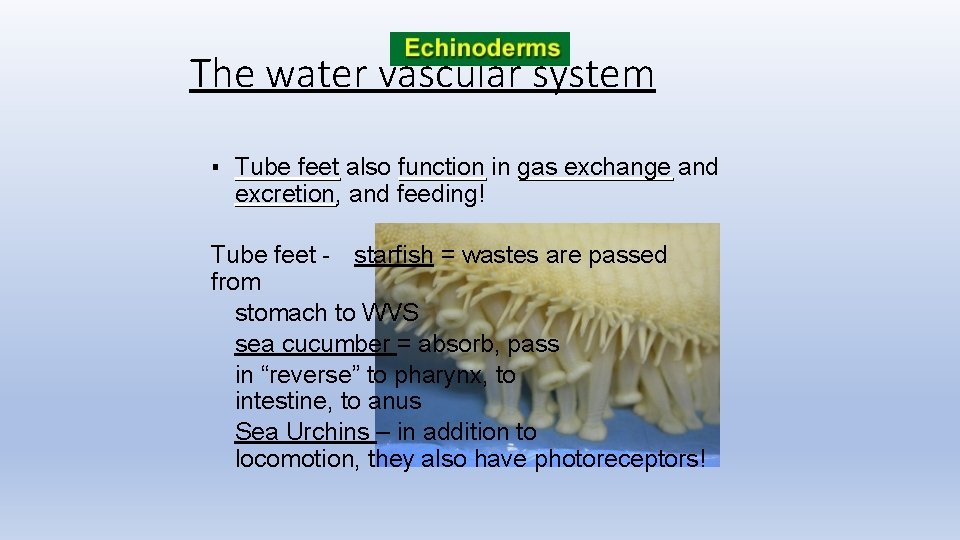 Echinoderms

The water vascular system

▪ Tube feet also function in gas exchange and excretion, and feeding!

Tube feet - starfish = wastes are passed from
stomach to WVS
sea cucumber = absorb, pass in “reverse” to pharynx, to intestine, to anus
Sea Urchins – in addition to locomotion, they also have photoreceptors!